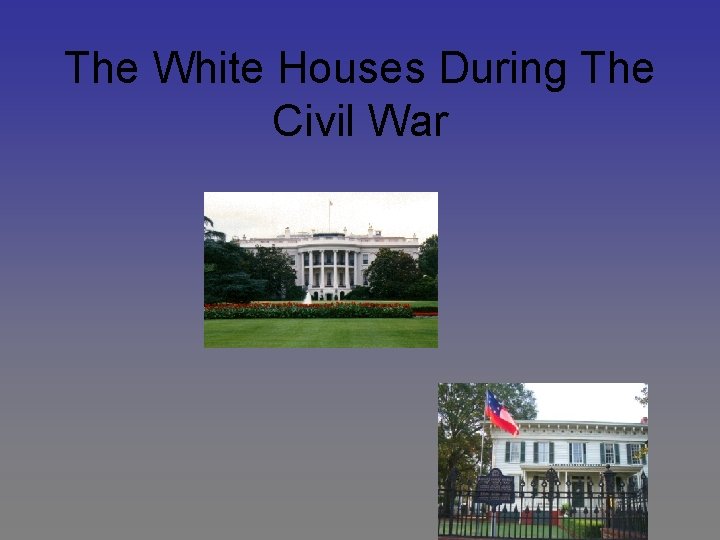 The White Houses During The Civil War